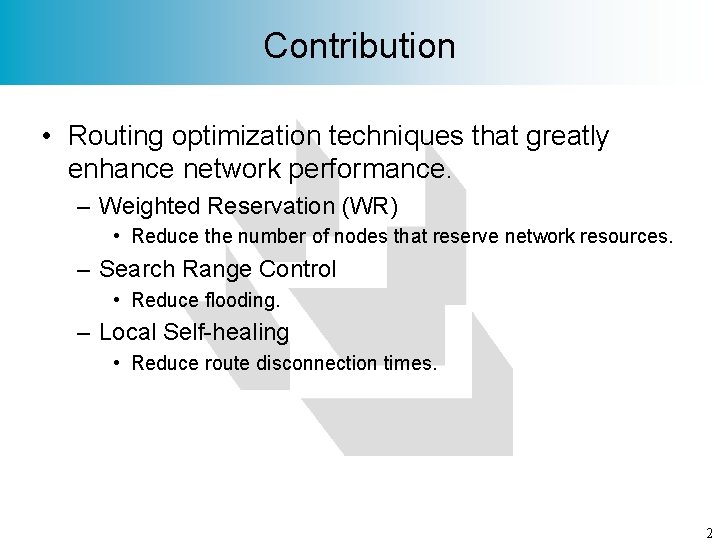 Contribution

• Routing optimization techniques that greatly enhance network performance.

– Weighted Reservation (WR)

• Reduce the number of nodes that reserve network resources.

– Search Range Control

• Reduce flooding.

– Local Self-healing

• Reduce route disconnection times.

2